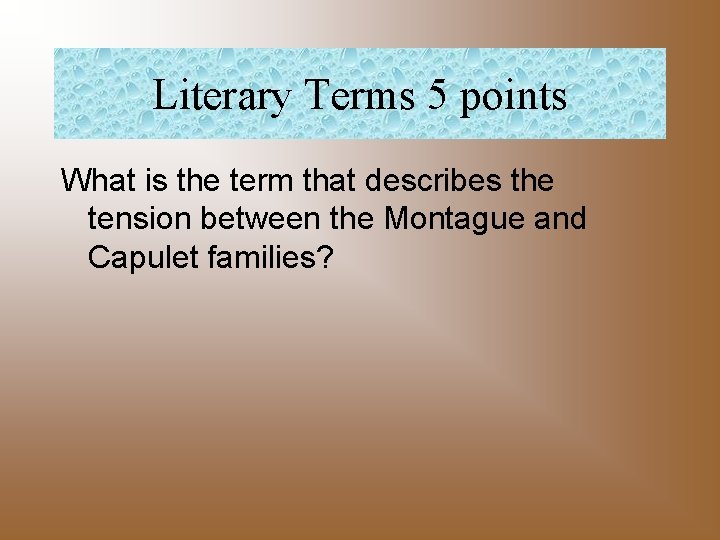 Literary Terms 5 points

What is the term that describes the tension between the Montague and Capulet families?